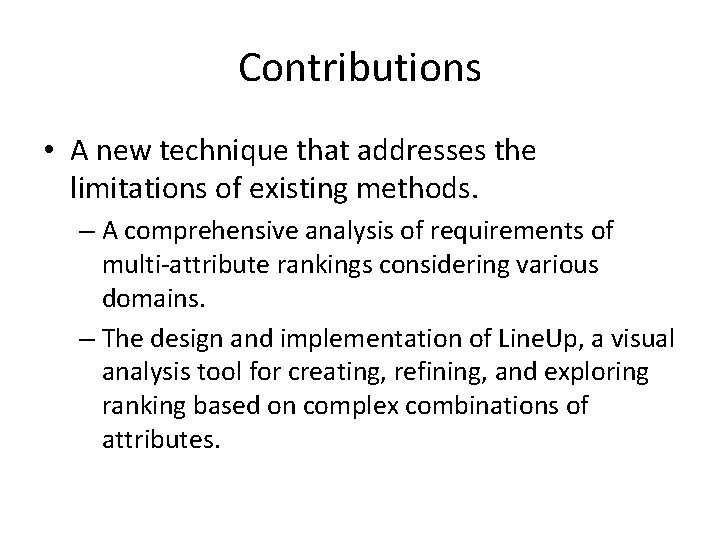 Contributions

• A new technique that addresses the limitations of existing methods.

– A comprehensive analysis of requirements of multi-attribute rankings considering various domains.

– The design and implementation of LineUp, a visual analysis tool for creating, refining, and exploring ranking based on complex combinations of attributes.